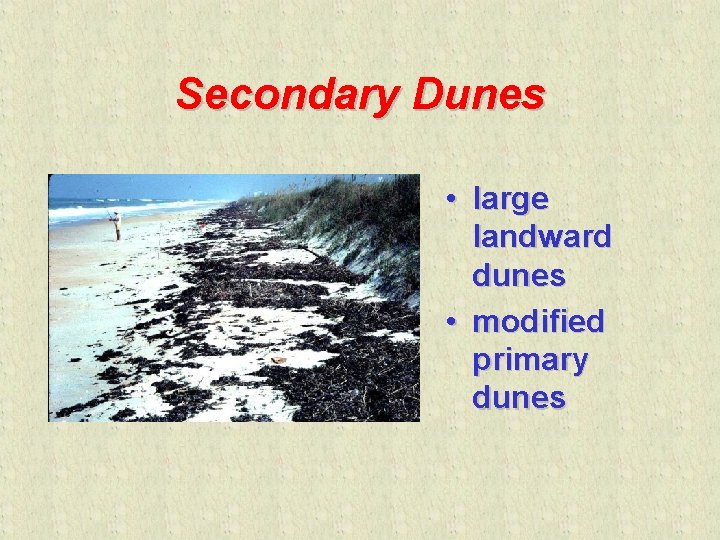 Secondary Dunes

• large landward dunes
• modified primary dunes